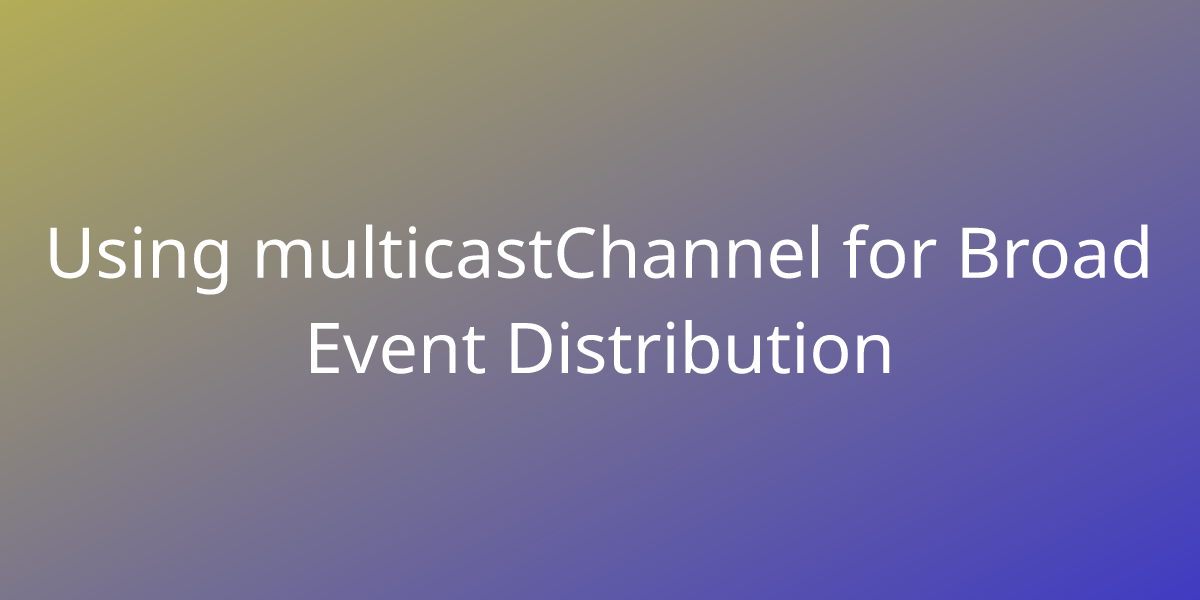 Using multicastChannel for Broad Event Distribution